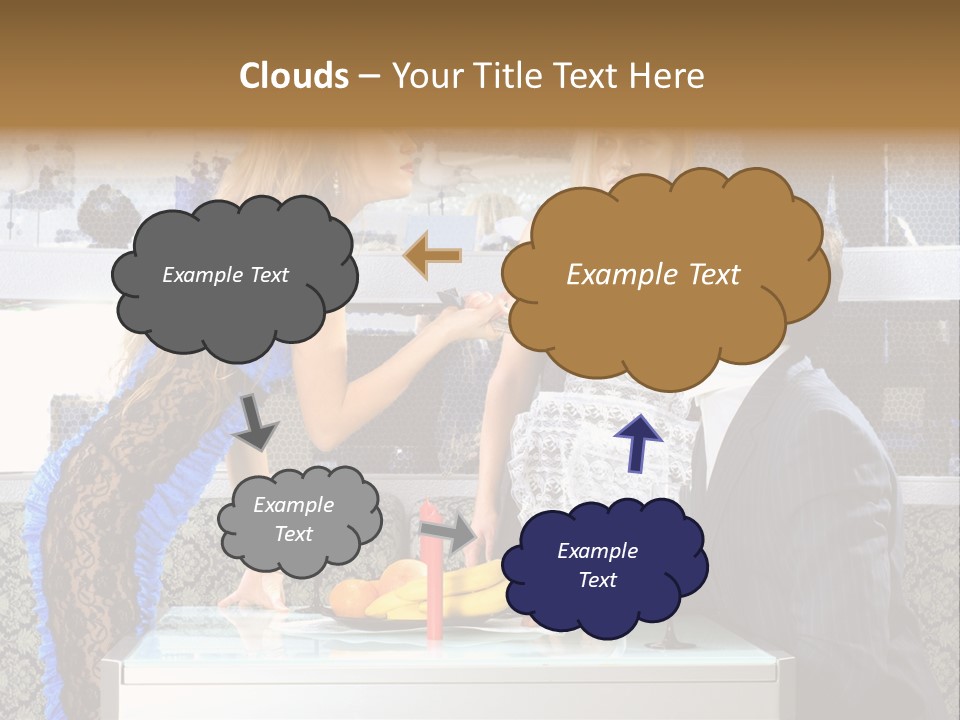 Clouds – Your Title Text Here

Example Text

Example Text

Example Text

Example Text